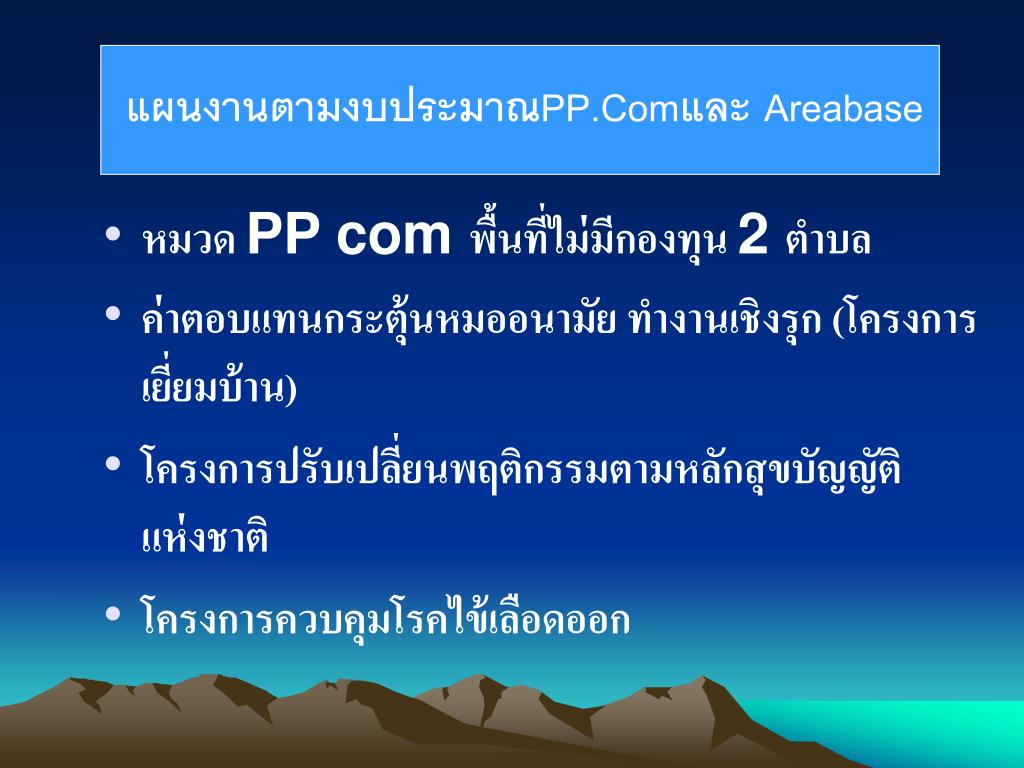 แผนงานตามงบประมาณPP.Comและ Areabase

• หมวด PP com พื้นที่ไม่มีกองทุน 2 ตำบล

• ค่าตอบแทนกระตุ้นหมออนามัย ทำงานเชิงรุก (โครงการเยี่ยมบ้าน)

• โครงการปรับเปลี่ยนพฤติกรรมตามหลักสุขบัญญัติแห่งชาติ

• โครงการควบคุมโรคไข้เลือดออก